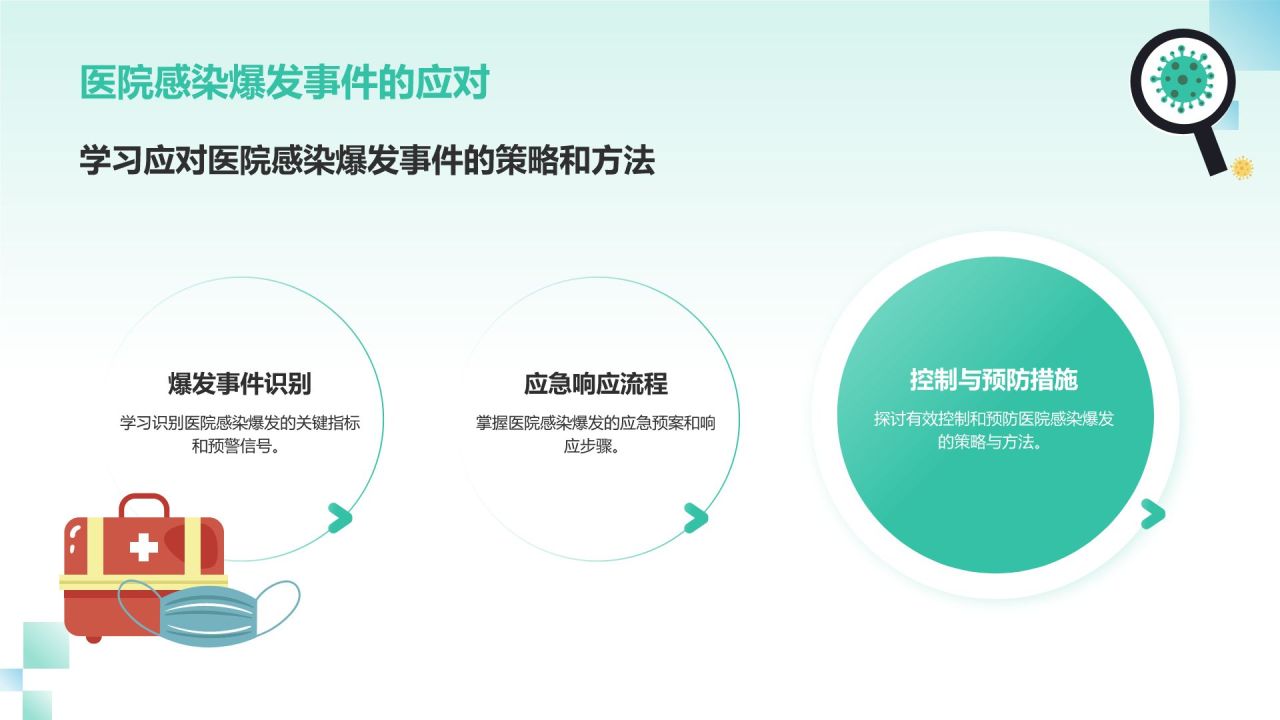 医院感染爆发事件的应对

学习应对医院感染爆发事件的策略和方法

爆发事件识别

学习识别医院感染爆发的关键指标和预警信号。

应急响应流程

掌握医院感染爆发的应急预案和响应步骤。

控制与预防措施

探讨有效控制和预防医院感染爆发的策略与方法。